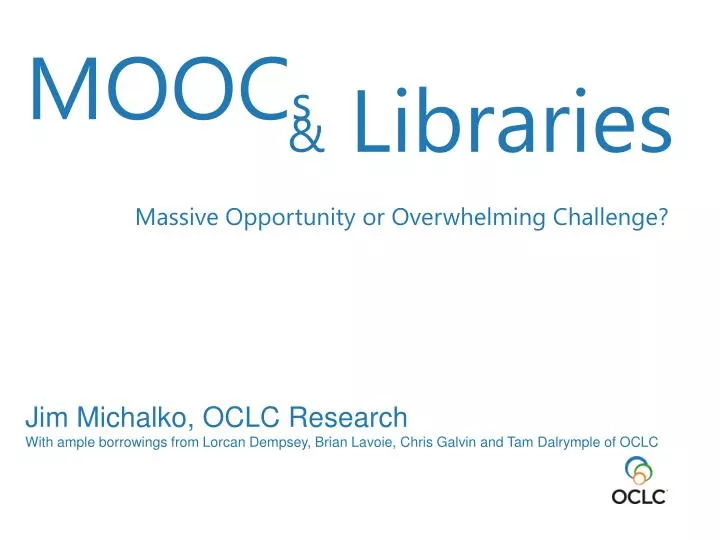 MOOCs & Libraries

Massive Opportunity or Overwhelming Challenge?

Jim Michalko, OCLC Research

With ample borrowings from Lorcan Dempsey, Brian Lavoie, Chris Galvin and Tam Dalrymple of OCLC

OCLC